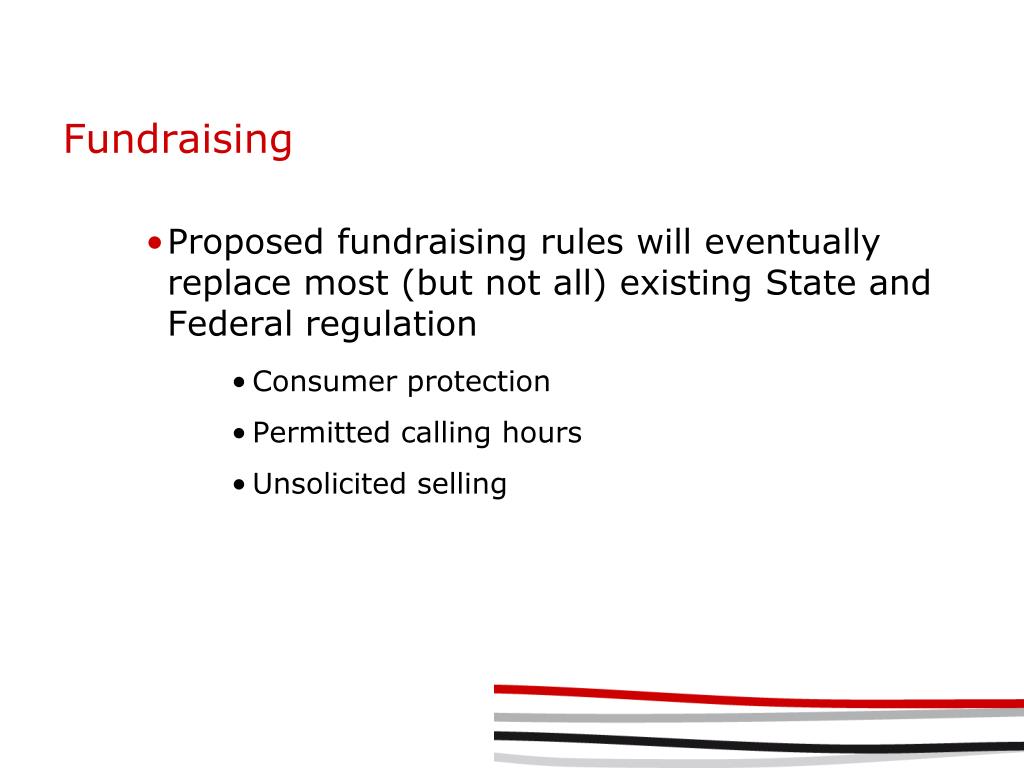 Fundraising

• Proposed fundraising rules will eventually replace most (but not all) existing State and Federal regulation

• Consumer protection
• Permitted calling hours
• Unsolicited selling